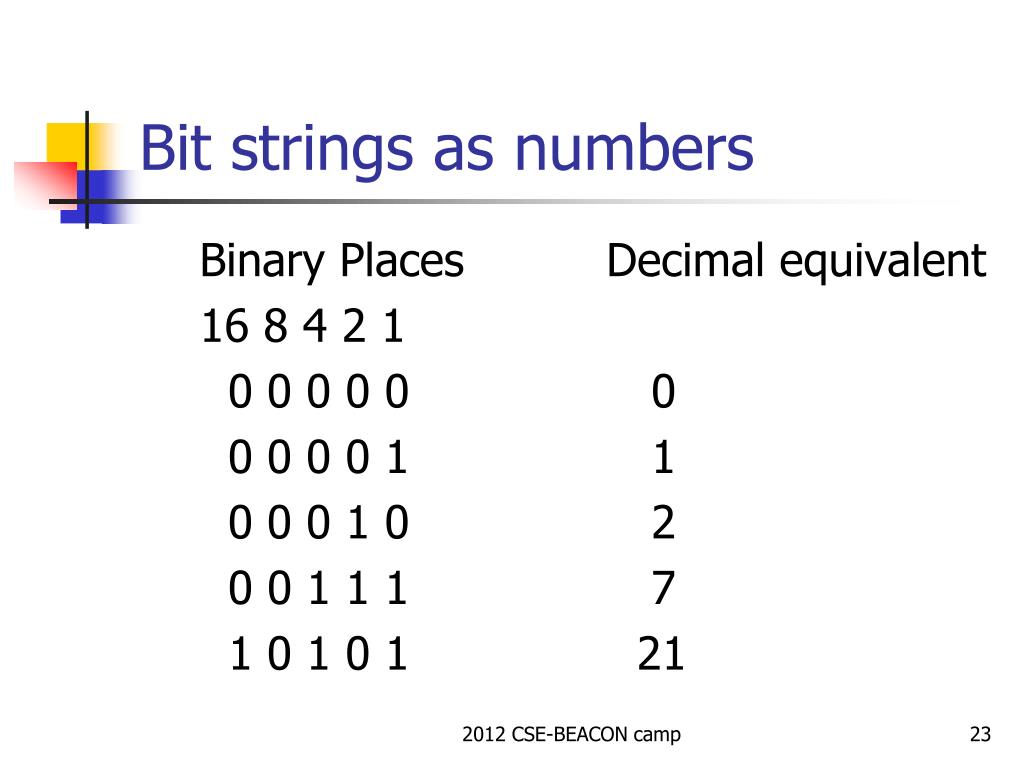 Bit strings as numbers

| Binary Places | Decimal equivalent |
|---|---|
| 16 8 4 2 1 | |
| 0 0 0 0 0 | 0 |
| 0 0 0 0 1 | 1 |
| 0 0 0 1 0 | 2 |
| 0 0 1 1 1 | 7 |
| 1 0 1 0 1 | 21 |

2012 CSE-BEACON camp

23